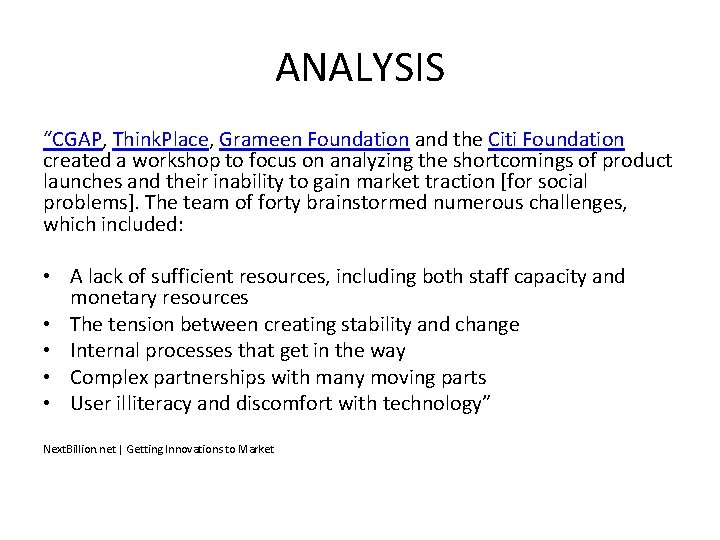 ANALYSIS

"CGAP, ThinkPlace, Grameen Foundation and the Citi Foundation created a workshop to focus on analyzing the shortcomings of product launches and their inability to gain market traction [for social problems]. The team of forty brainstormed numerous challenges, which included:

• A lack of sufficient resources, including both staff capacity and monetary resources
• The tension between creating stability and change
• Internal processes that get in the way
• Complex partnerships with many moving parts
• User illiteracy and discomfort with technology"

NextBillion.net | Getting Innovations to Market